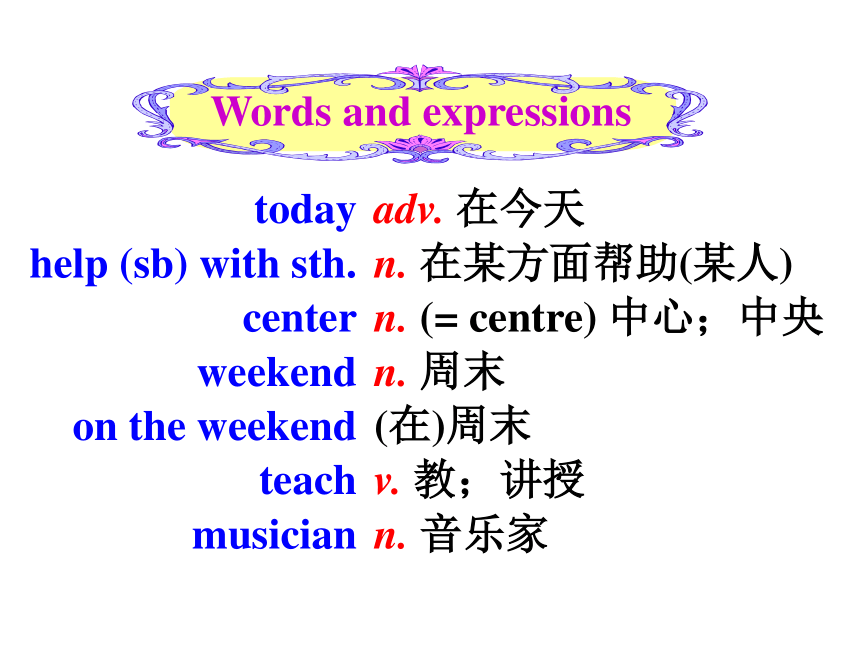 Words and expressions

today adv. 在今天
help (sb) with sth. n. 在某方面帮助(某人)
center n. (= centre) 中心；中央
weekend n. 周末
on the weekend (在)周末
teach v. 教；讲授
musician n. 音乐家